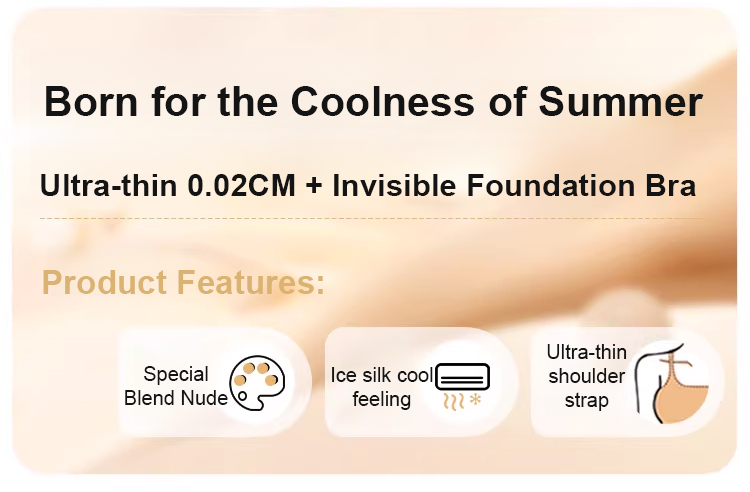 Born for the Coolness of Summer

Ultra-thin 0.02CM + Invisible Foundation Bra

Product Features:

Special Blend Nude

Ice silk cool feeling

Ultra-thin shoulder strap